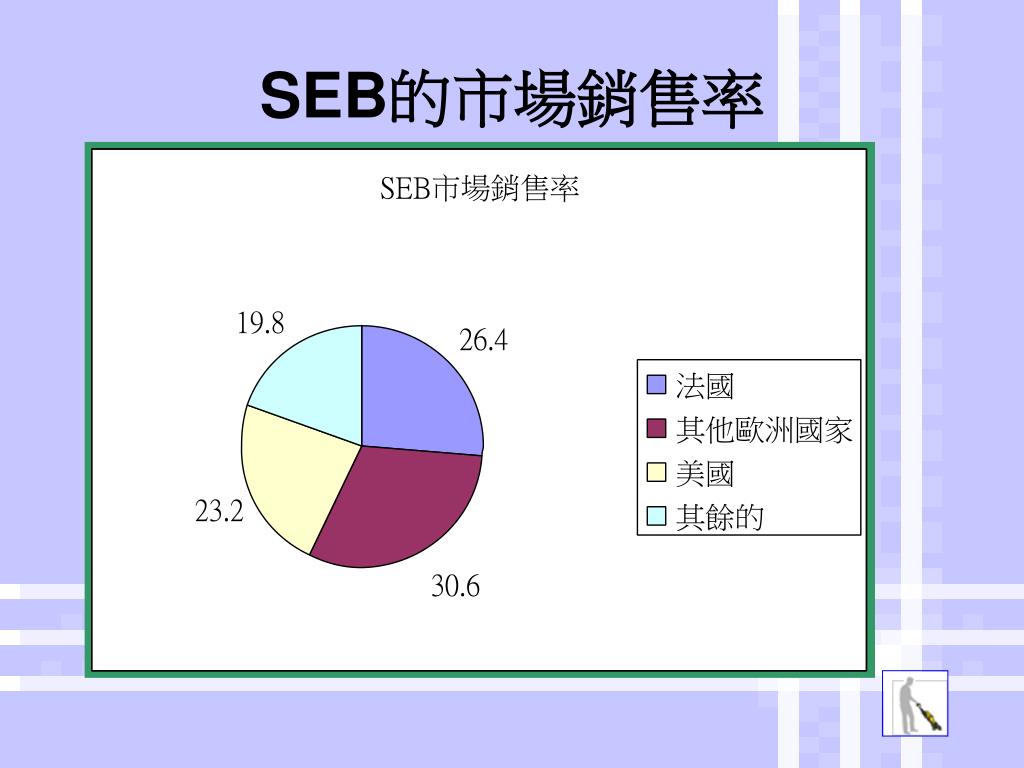 SEB的市場銷售率

SEB市場銷售率

19.8
26.4
23.2
30.6

法國
其他歐洲國家
美國
其餘的